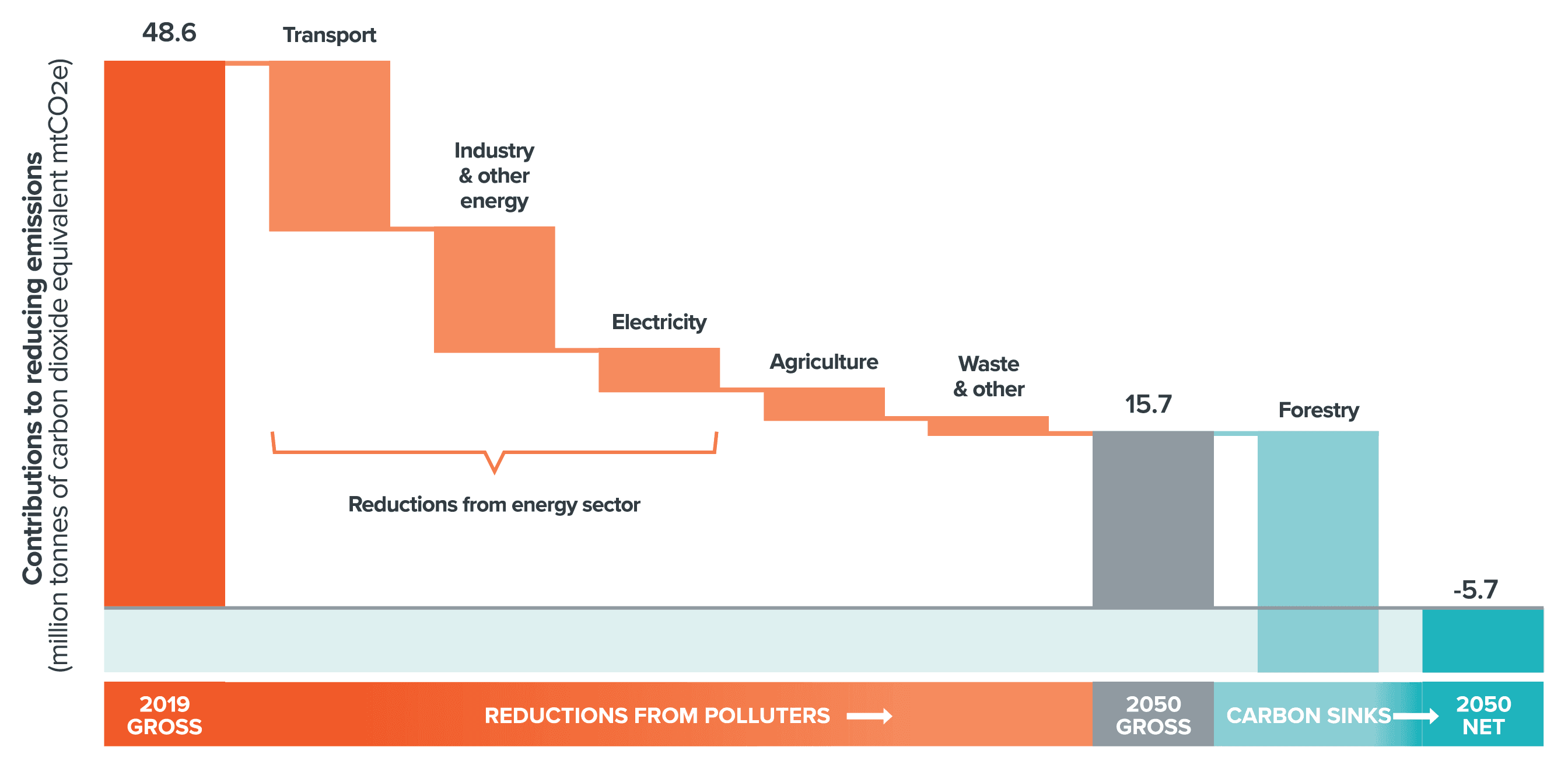 Contributions to reducing emissions
(million tonnes of carbon dioxide equivalent mtCO2e)

48.6

Transport

Industry & other energy

Electricity

Agriculture

Waste & other

15.7

Forestry

-5.7

Reductions from energy sector

2019 GROSS

REDUCTIONS FROM POLLUTERS

2050 GROSS

CARBON SINKS

2050 NET